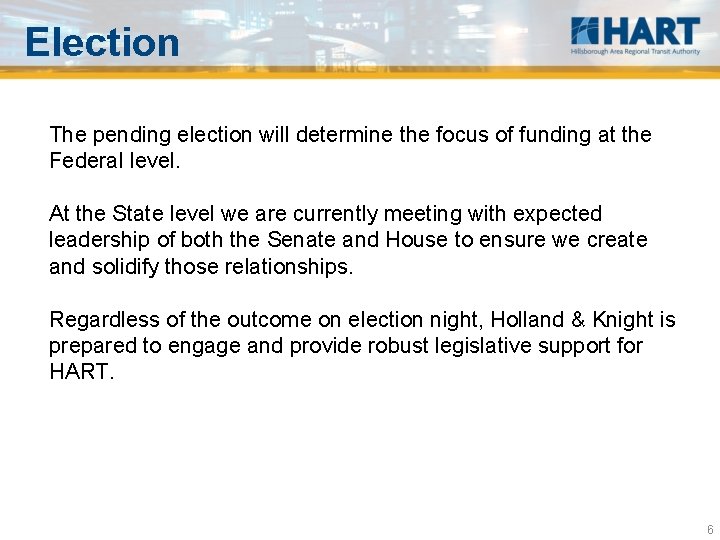 Election

HART
Hillsborough Area Regional Transit Authority

The pending election will determine the focus of funding at the Federal level.

At the State level we are currently meeting with expected leadership of both the Senate and House to ensure we create and solidify those relationships.

Regardless of the outcome on election night, Holland & Knight is prepared to engage and provide robust legislative support for HART.

6